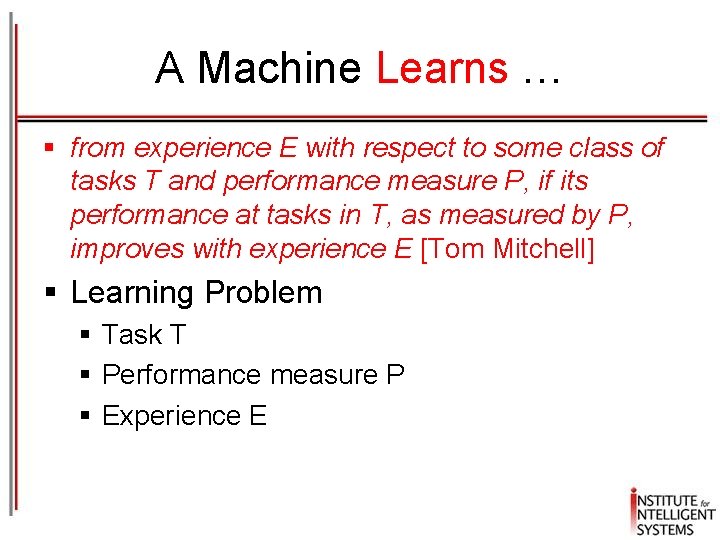 A Machine Learns …

▪ from experience E with respect to some class of tasks T and performance measure P, if its performance at tasks in T, as measured by P, improves with experience E [Tom Mitchell]

▪ Learning Problem
 ▪ Task T
 ▪ Performance measure P
 ▪ Experience E

INSTITUTE for INTELLIGENT SYSTEMS